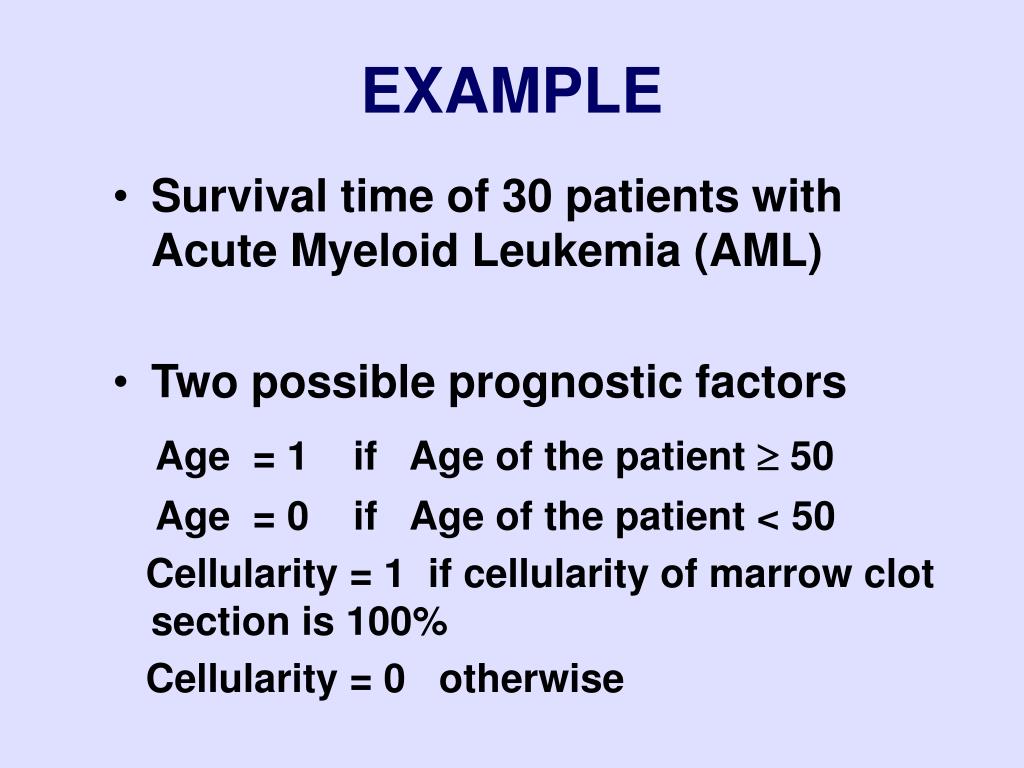 EXAMPLE

• Survival time of 30 patients with Acute Myeloid Leukemia (AML)

• Two possible prognostic factors

Age = 1 if Age of the patient $\geq$ 50

Age = 0 if Age of the patient < 50

Cellularity = 1 if cellularity of marrow clot section is 100%

Cellularity = 0 otherwise